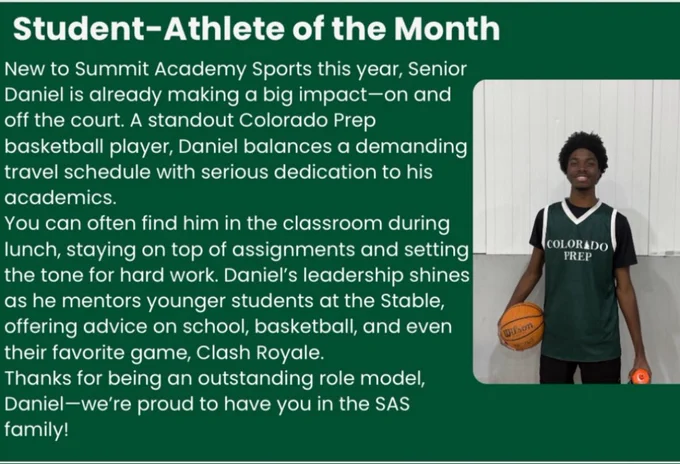 Student-Athlete of the Month

New to Summit Academy Sports this year, Senior Daniel is already making a big impact—on and off the court. A standout Colorado Prep basketball player, Daniel balances a demanding travel schedule with serious dedication to his academics.

You can often find him in the classroom during lunch, staying on top of assignments and setting the tone for hard work. Daniel's leadership shines as he mentors younger students at the Stable, offering advice on school, basketball, and even their favorite game, Clash Royale.

Thanks for being an outstanding role model, Daniel—we're proud to have you in the SAS family!

COLORADO PREP

Wilson